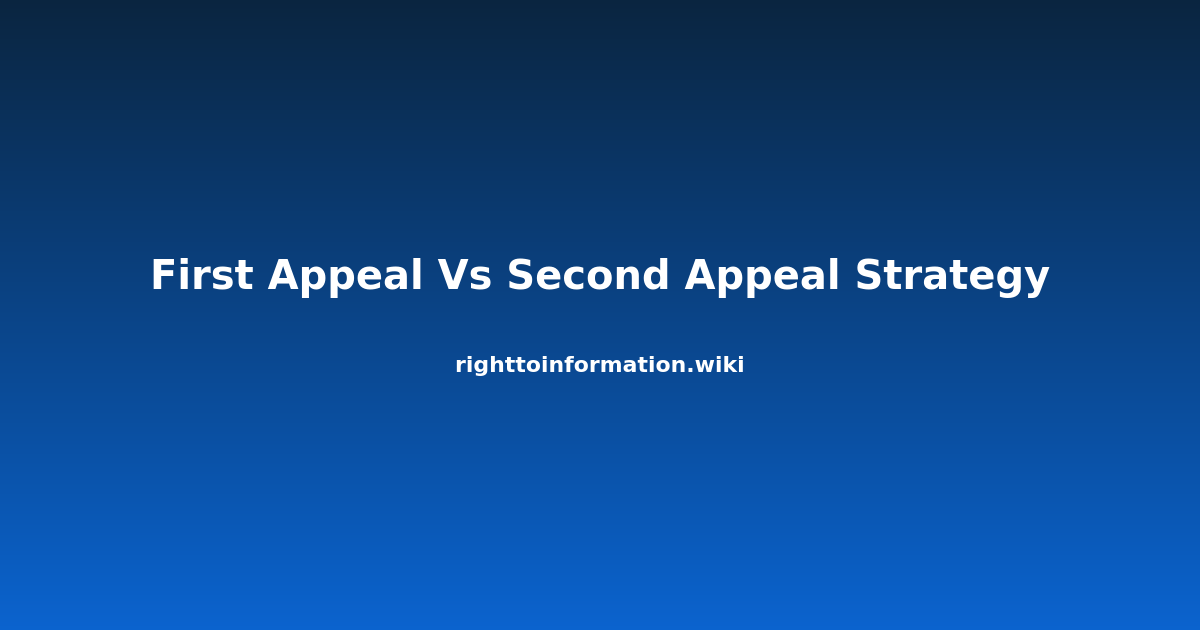 First Appeal Vs Second Appeal Strategy

righttoinformation.wiki